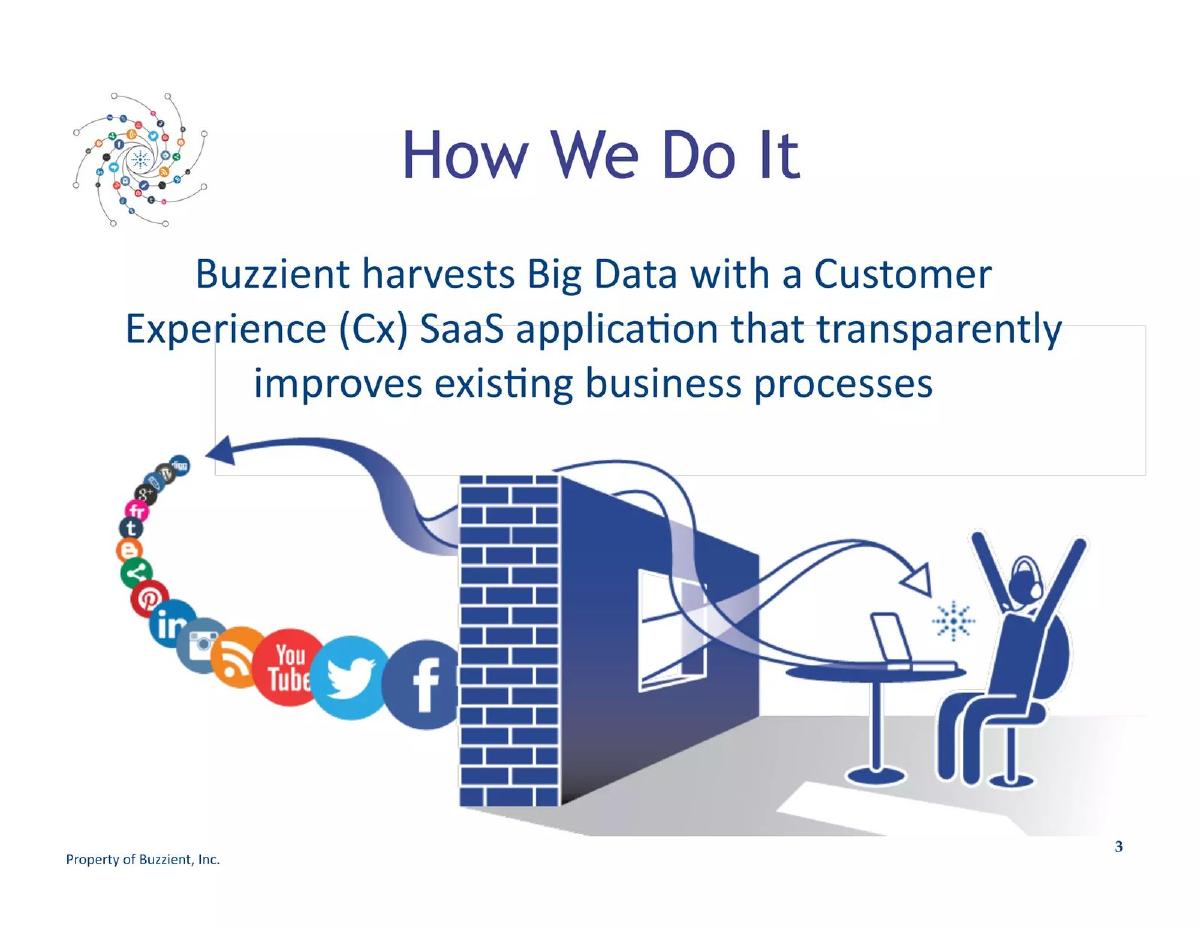 How We Do It

Buzzient harvests Big Data with a Customer Experience (Cx) SaaS application that transparently improves existing business processes

digg
g+
fr
t
in
You Tube
f

Property of Buzzient, Inc.

3